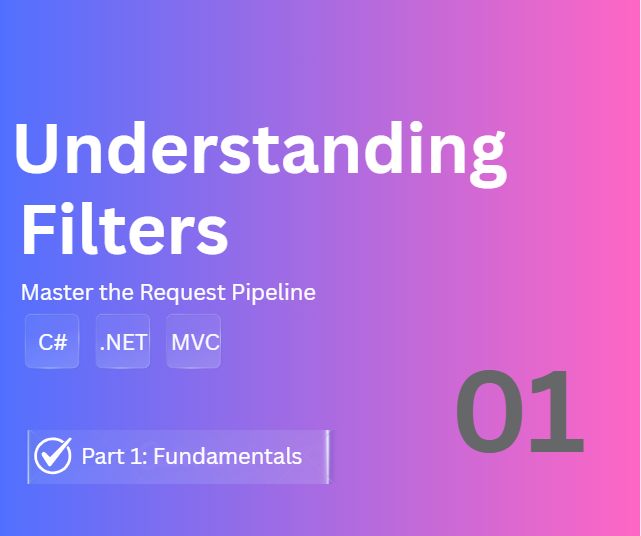 Understanding Filters

Master the Request Pipeline

C#

.NET

MVC

01

Part 1: Fundamentals